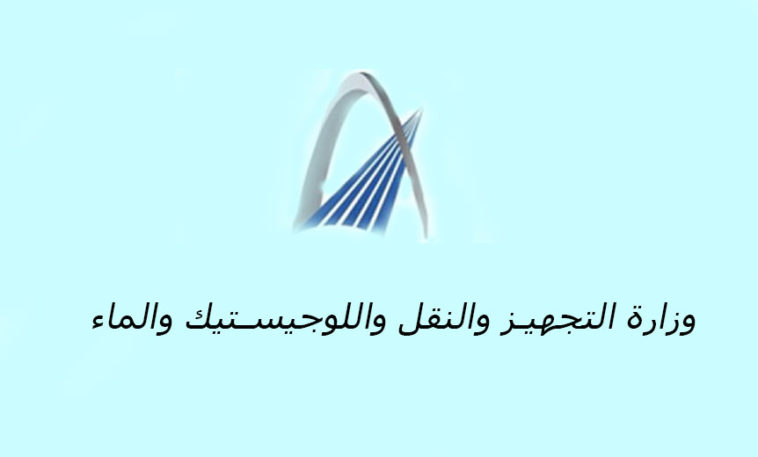 وزارة التجهيز والنقل واللوجيستيك والماء